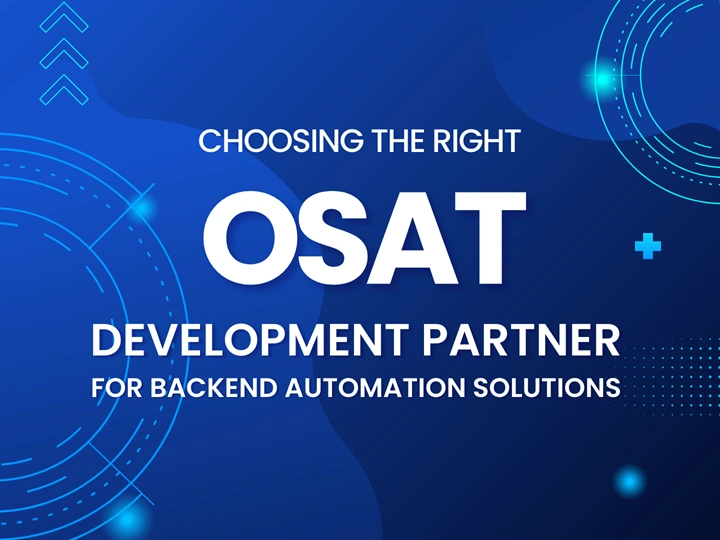 CHOOSING THE RIGHT

OSAT

DEVELOPMENT PARTNER

FOR BACKEND AUTOMATION SOLUTIONS